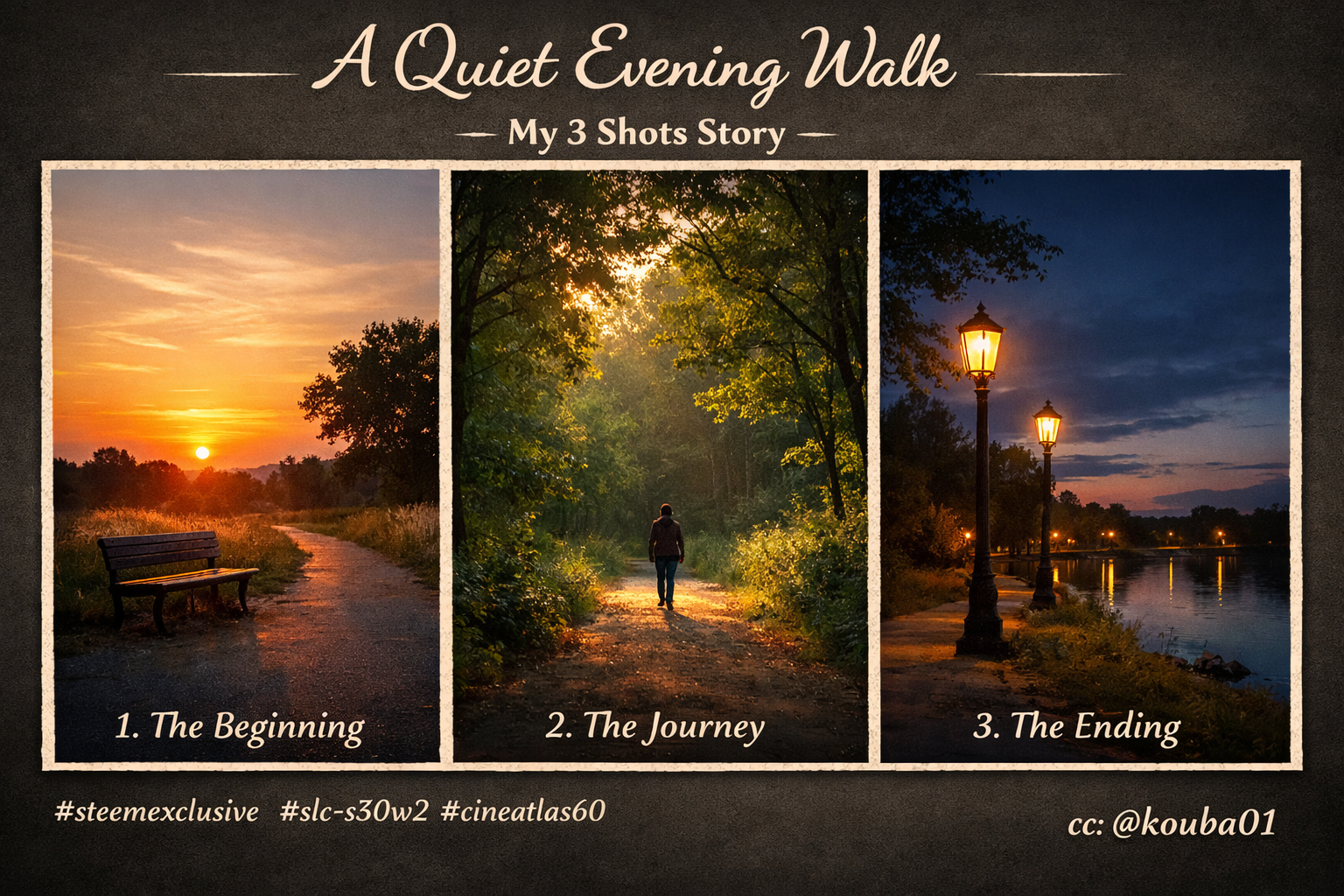 A Quiet Evening Walk

My 3 Shots Story

1. The Beginning

2. The Journey

3. The Ending

#steemexclusive #slc-s30w2 #cineatlas60

cc: @kouba01